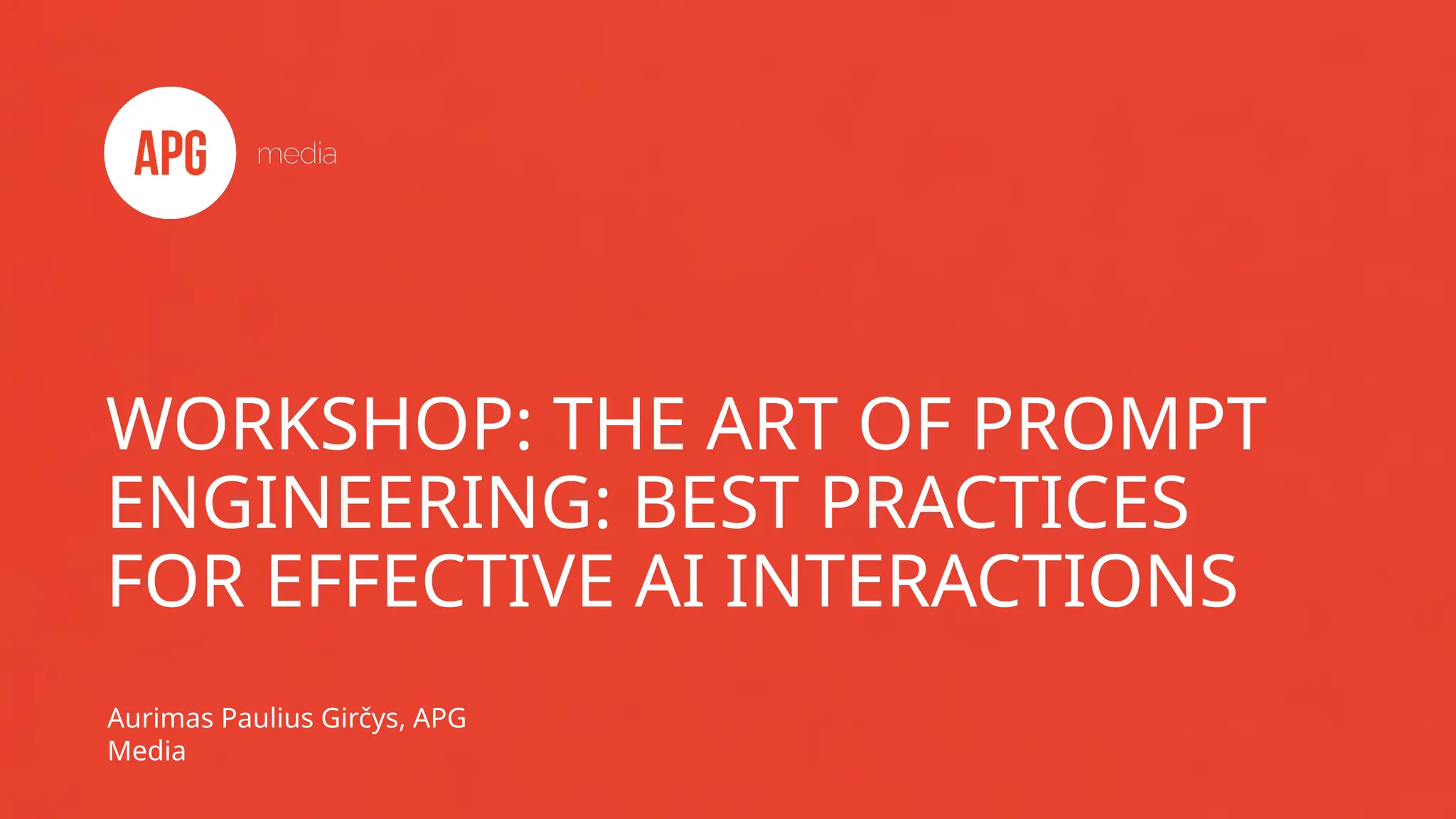 APG media

WORKSHOP: THE ART OF PROMPT ENGINEERING: BEST PRACTICES FOR EFFECTIVE AI INTERACTIONS

Aurimas Paulius Girčys, APG Media